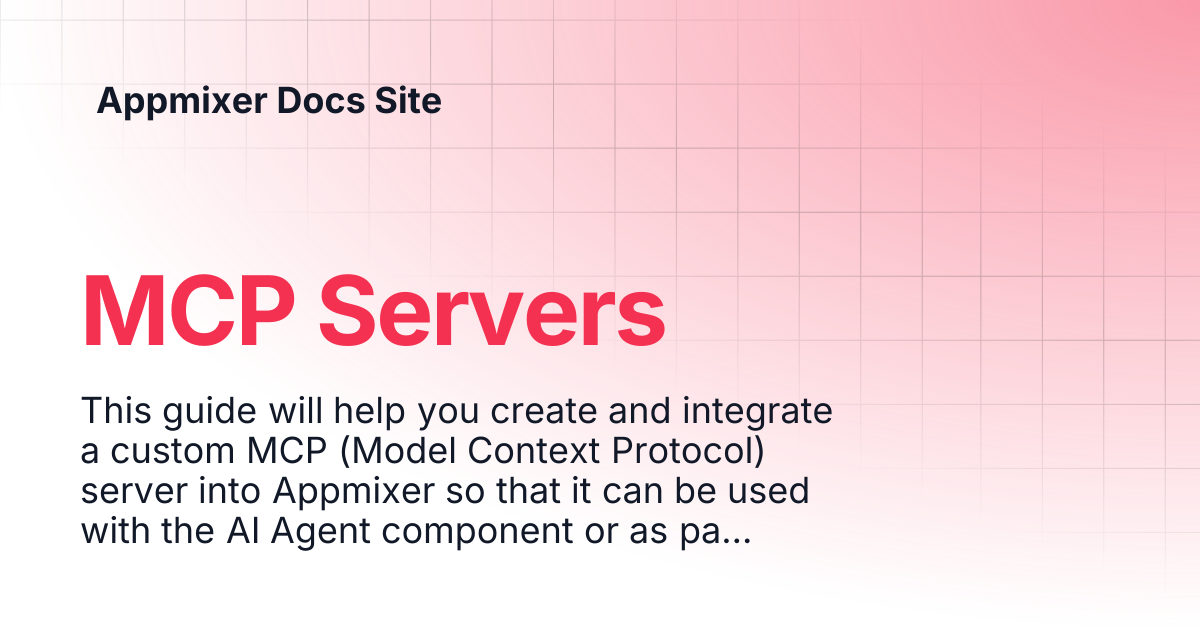 Appmixer Docs Site

MCP Servers

This guide will help you create and integrate a custom MCP (Model Context Protocol) server into Appmixer so that it can be used with the AI Agent component or as pa...